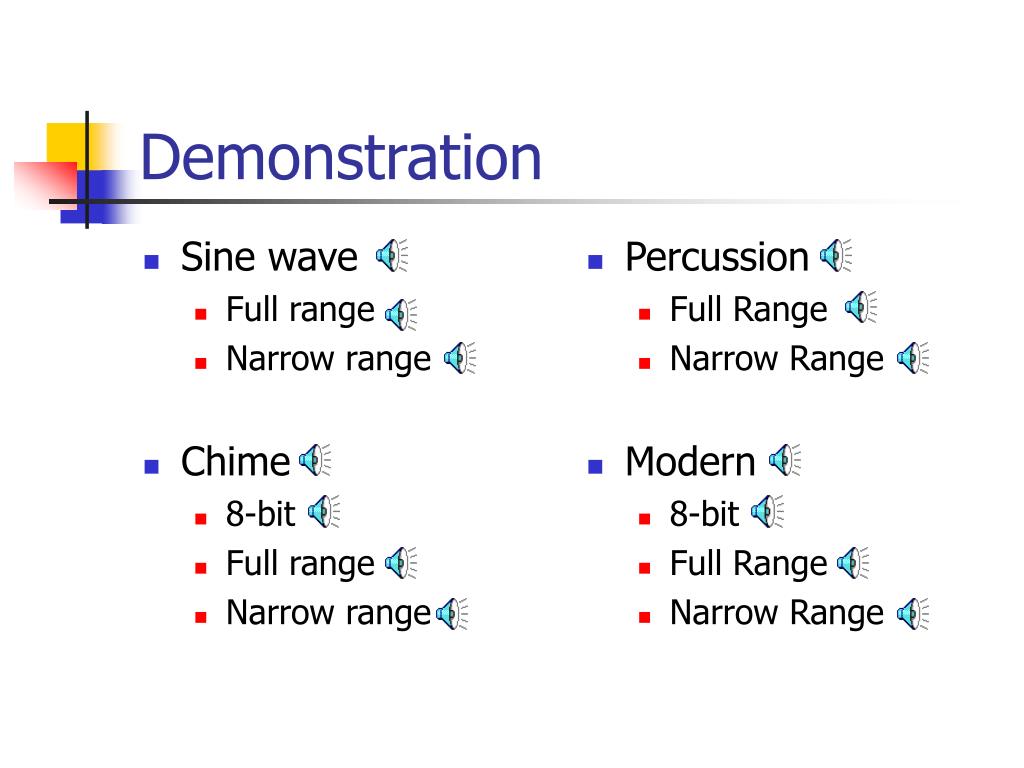 Demonstration

- Sine wave
  - Full range
  - Narrow range

- Chime
  - 8-bit
  - Full range
  - Narrow range

- Percussion
  - Full Range
  - Narrow Range

- Modern
  - 8-bit
  - Full Range
  - Narrow Range